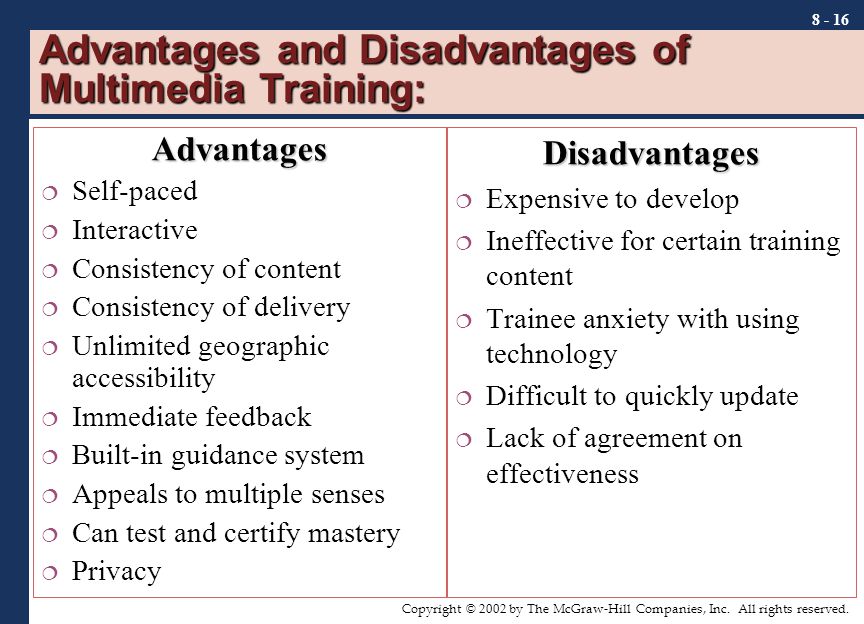 8 - 16

Advantages and Disadvantages of Multimedia Training:

Advantages

- Self-paced
- Interactive
- Consistency of content
- Consistency of delivery
- Unlimited geographic accessibility
- Immediate feedback
- Built-in guidance system
- Appeals to multiple senses
- Can test and certify mastery
- Privacy

Disadvantages

- Expensive to develop
- Ineffective for certain training content
- Trainee anxiety with using technology
- Difficult to quickly update
- Lack of agreement on effectiveness

Copyright © 2002 by The McGraw-Hill Companies, Inc. All rights reserved.